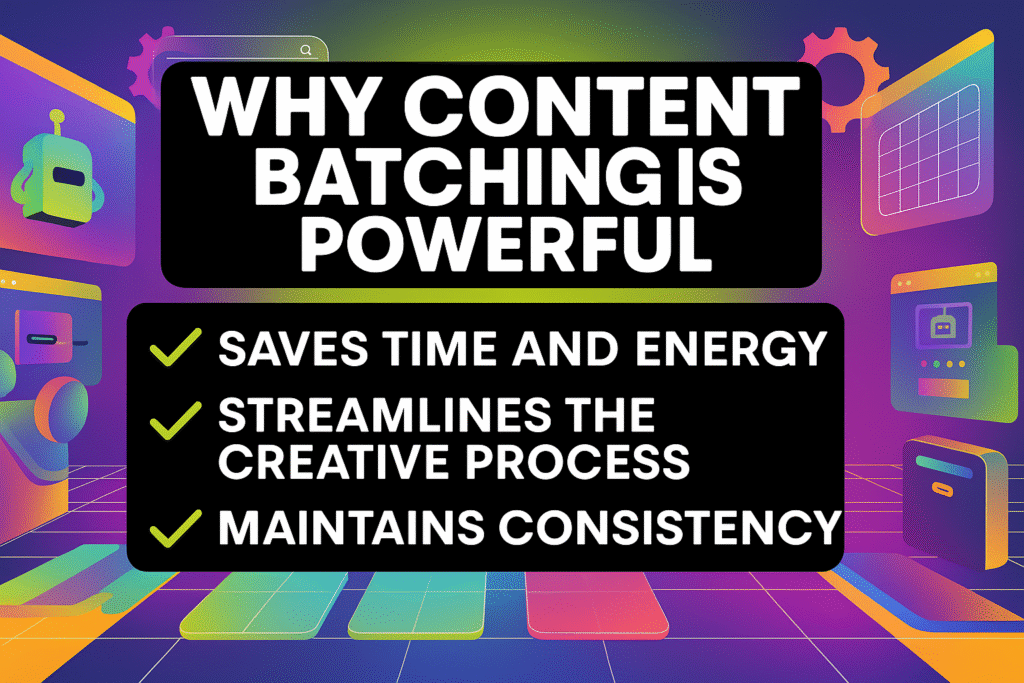 WHY CONTENT BATCHING IS POWERFUL

✓ SAVES TIME AND ENERGY
✓ STREAMLINES THE CREATIVE PROCESS
✓ MAINTAINS CONSISTENCY